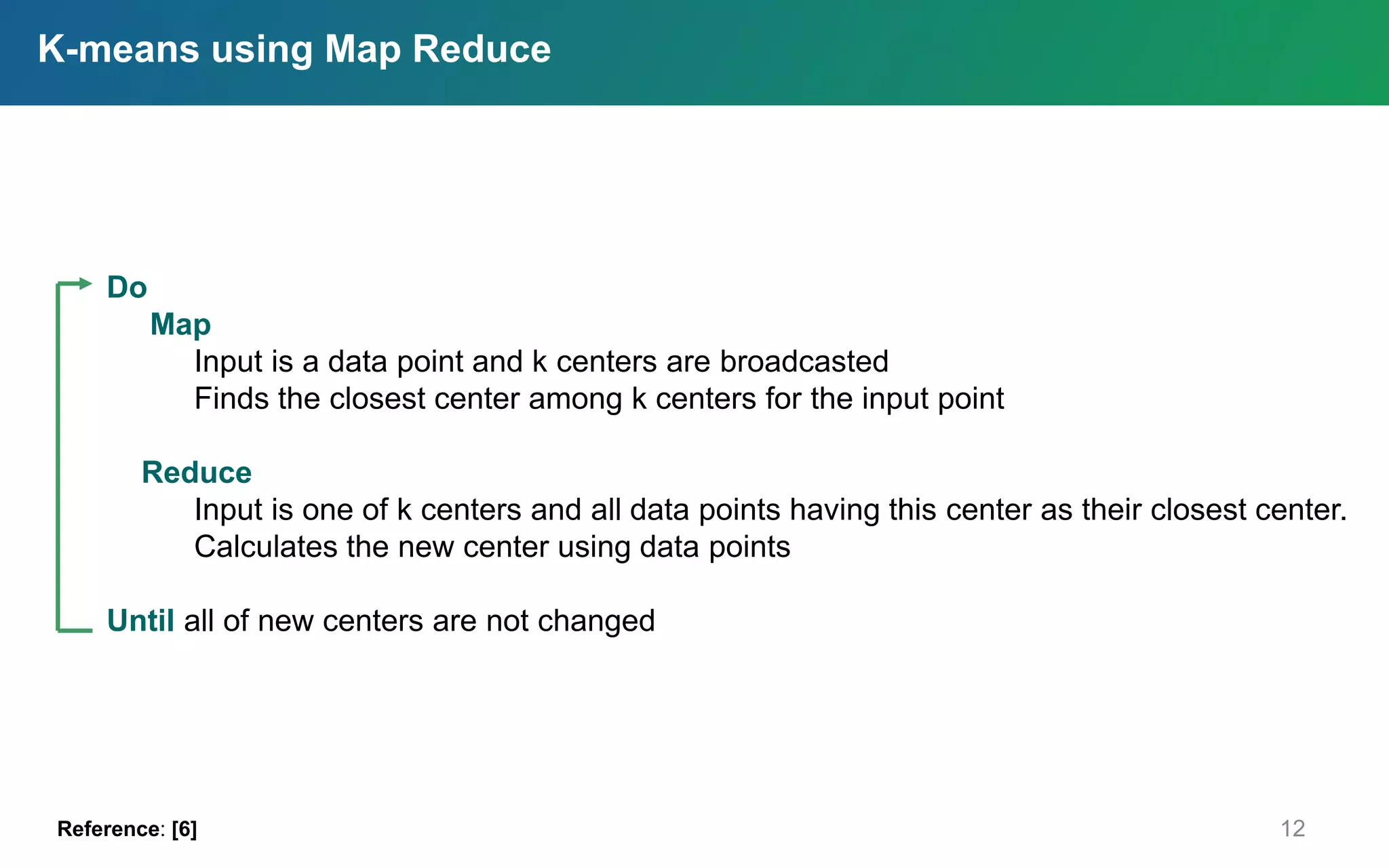 K-means using Map Reduce

Do

Map

Input is a data point and k centers are broadcasted

Finds the closest center among k centers for the input point

Reduce

Input is one of k centers and all data points having this center as their closest center.

Calculates the new center using data points

Until all of new centers are not changed

Reference: [6]

12